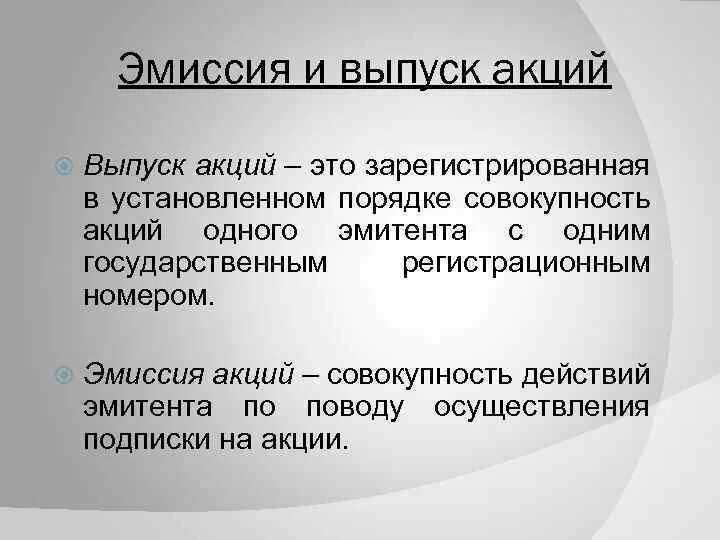 Эмиссия и выпуск акций

Выпуск акций – это зарегистрированная в установленном порядке совокупность акций одного эмитента с одним государственным регистрационным номером.

Эмиссия акций – совокупность действий эмитента по поводу осуществления подписки на акции.